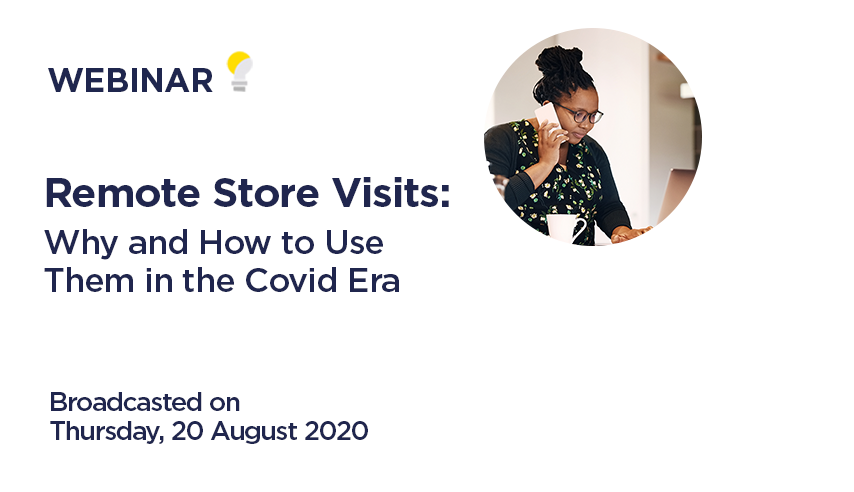 WEBINAR

Remote Store Visits:
Why and How to Use Them in the Covid Era

Broadcasted on
Thursday, 20 August 2020